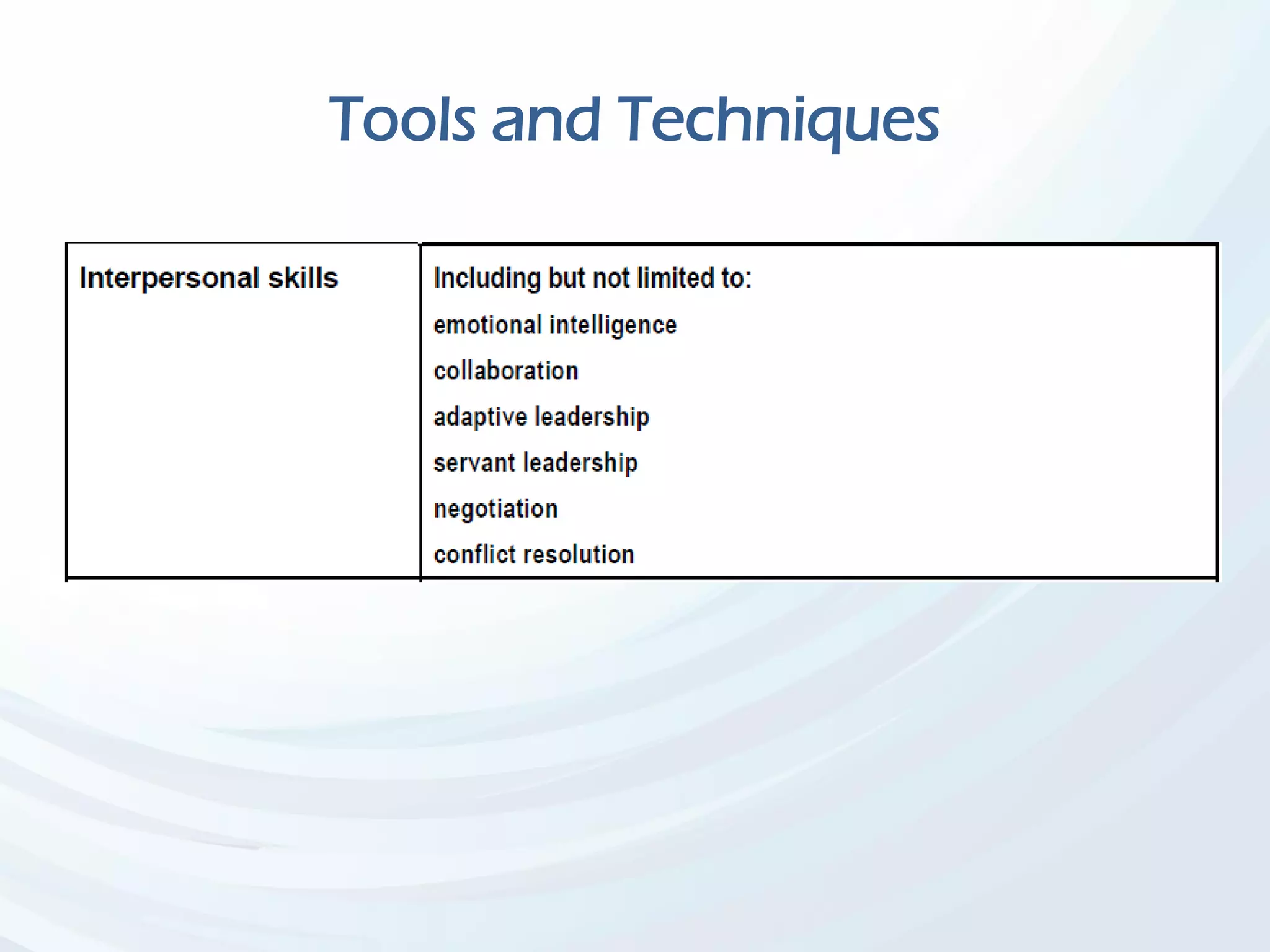 Tools and Techniques

| Interpersonal skills | Including but not limited to:<br>emotional intelligence<br>collaboration<br>adaptive leadership<br>servant leadership<br>negotiation<br>conflict resolution |
|---|---|